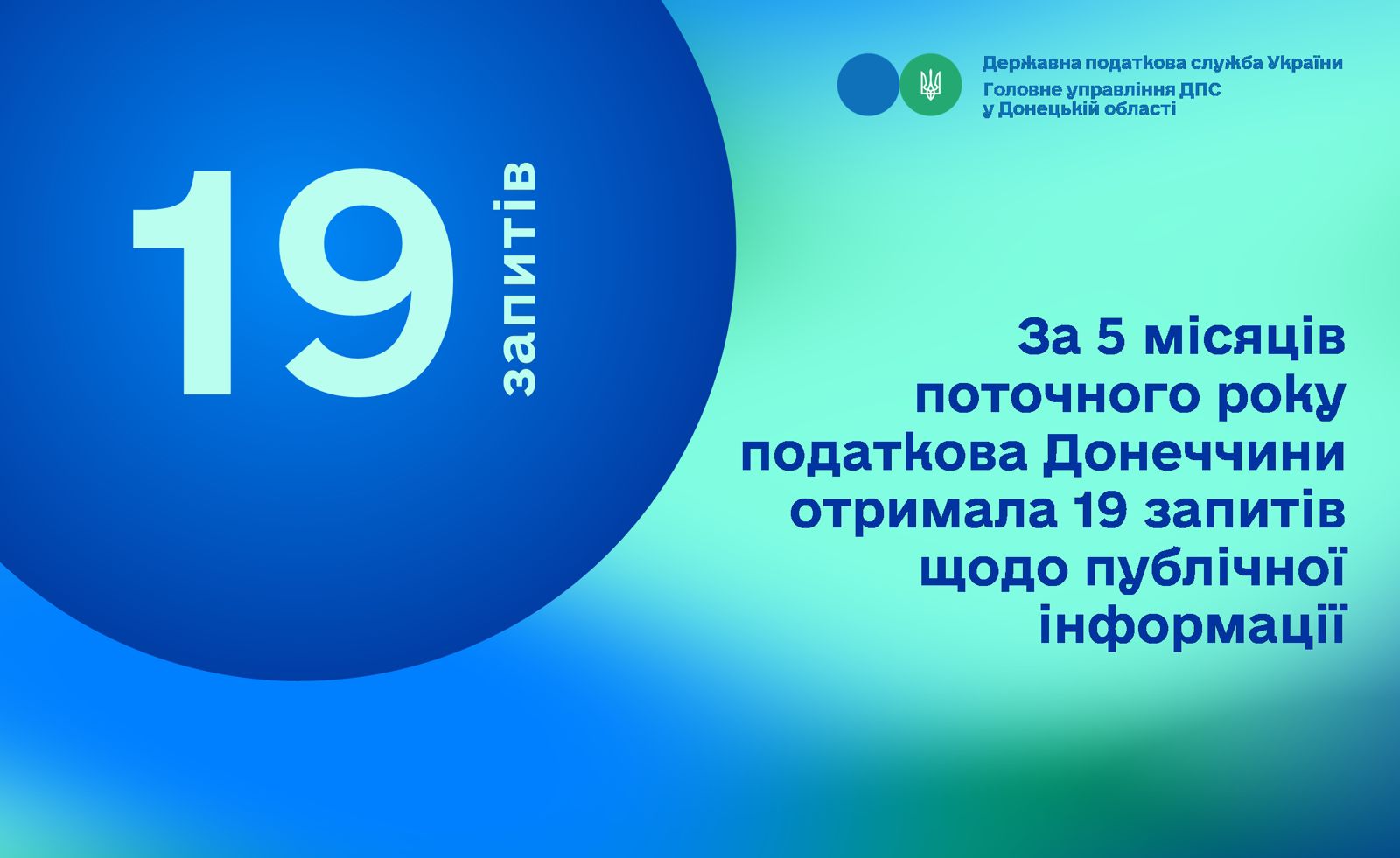 19 запитів

Державна податкова служба України
Головне управління ДПС у Донецькій області

За 5 місяців поточного року податкова Донеччини отримала 19 запитів щодо публічної інформації